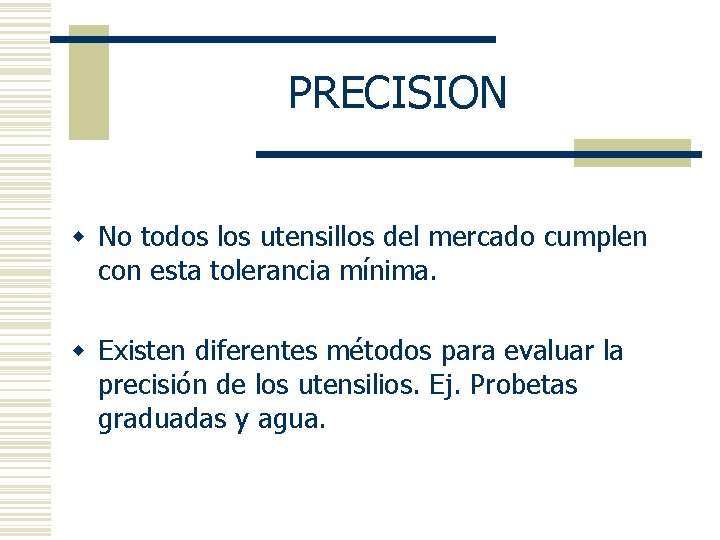 PRECISION

- No todos los utensillos del mercado cumplen con esta tolerancia mínima.

- Existen diferentes métodos para evaluar la precisión de los utensilios. Ej. Probetas graduadas y agua.